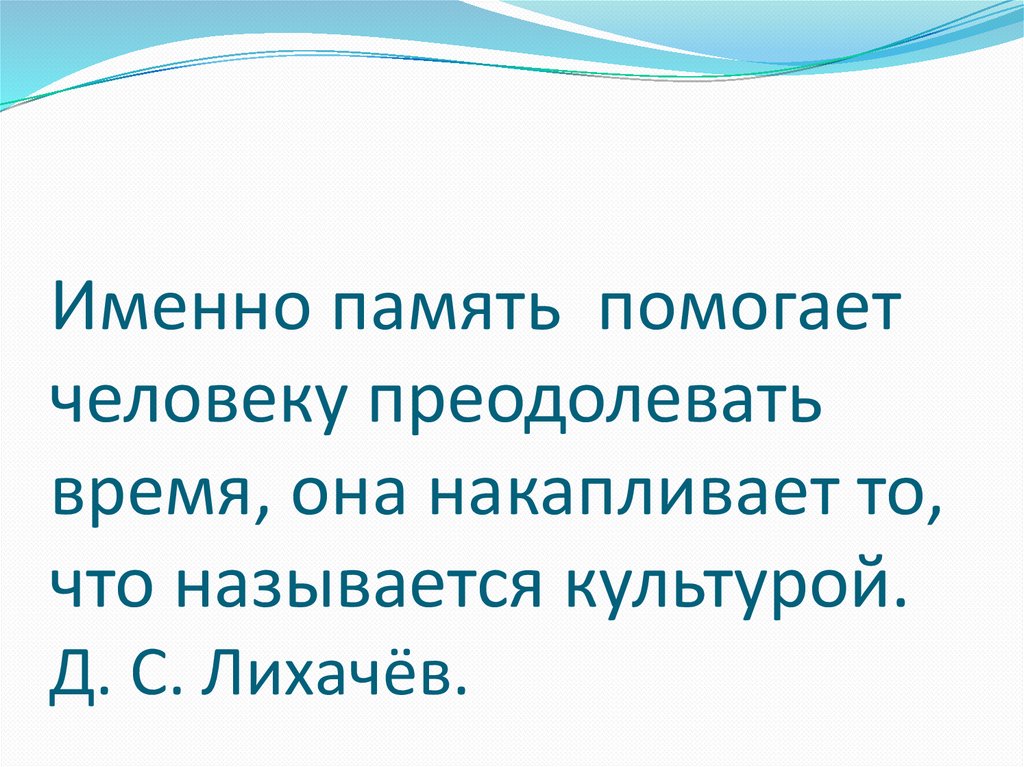 Именно память помогает человеку преодолевать время, она накапливает то, что называется культурой.
Д. С. Лихачёв.